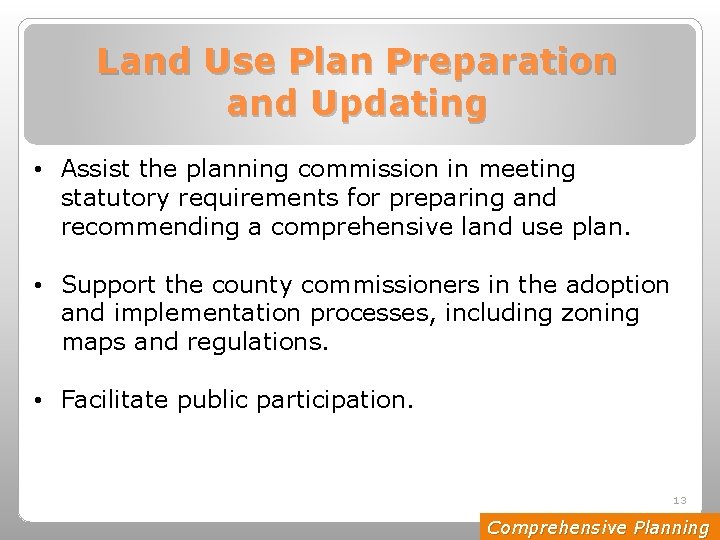 Land Use Plan Preparation and Updating

• Assist the planning commission in meeting statutory requirements for preparing and recommending a comprehensive land use plan.

• Support the county commissioners in the adoption and implementation processes, including zoning maps and regulations.

• Facilitate public participation.

13

Comprehensive Planning